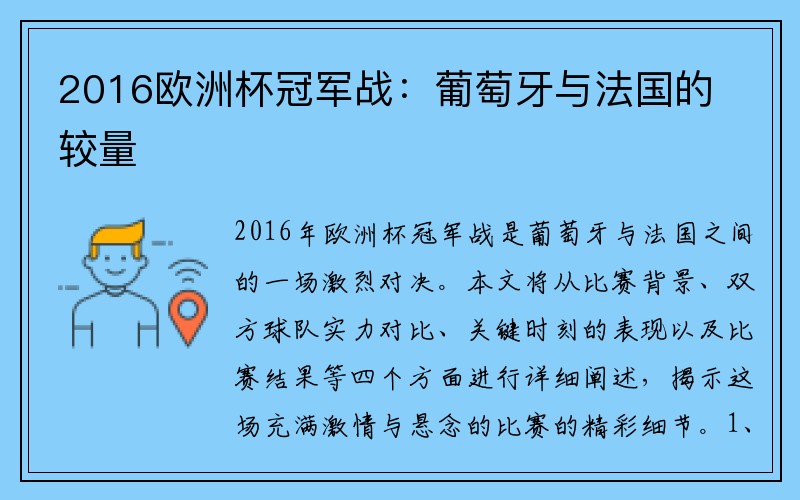 2016欧洲杯冠军战：葡萄牙与法国的较量

2016年欧洲杯冠军战是葡萄牙与法国之间的一场激烈对决。本文将从比赛背景、双方球队实力对比、关键时刻的表现以及比赛结果等四个方面进行详细阐述，揭示这场充满激情与悬念的比赛的精彩细节。1、